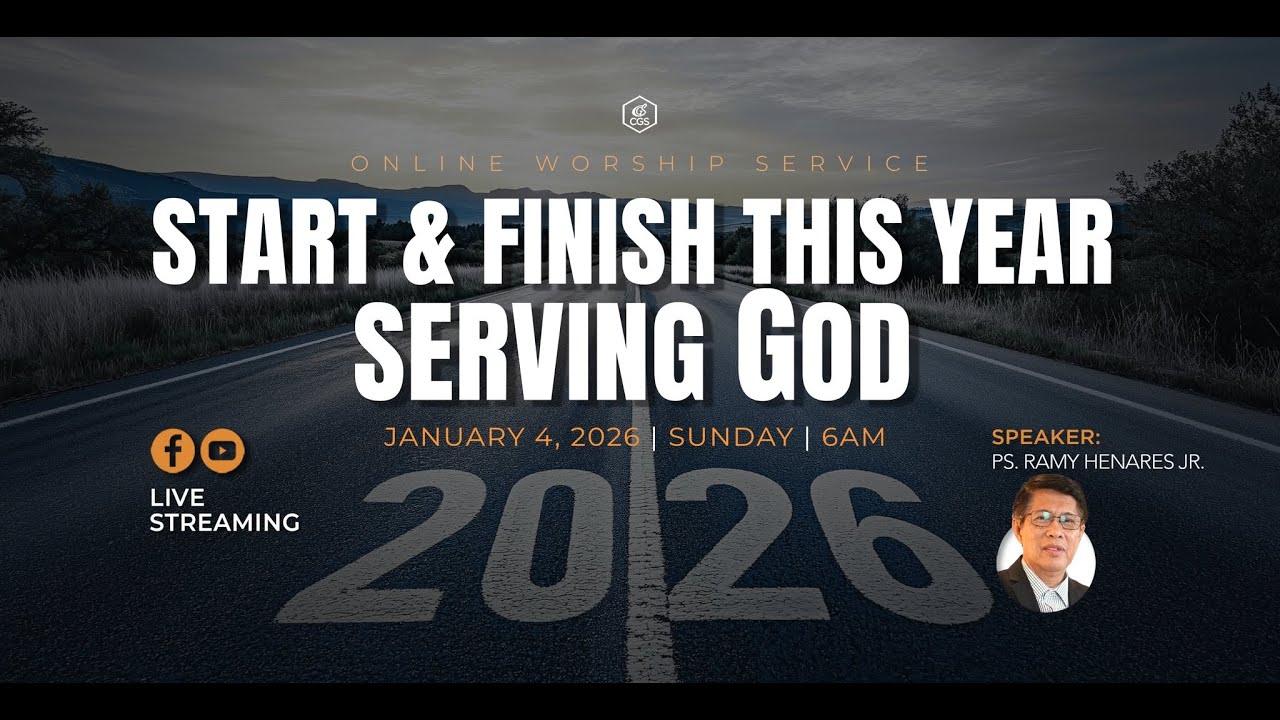 CGS

ONLINE WORSHIP SERVICE

START & FINISH THIS YEAR SERVING GOD

JANUARY 4, 2026 | SUNDAY | 6AM

LIVE STREAMING

SPEAKER:
PS. RAMY HENARES JR.

2026